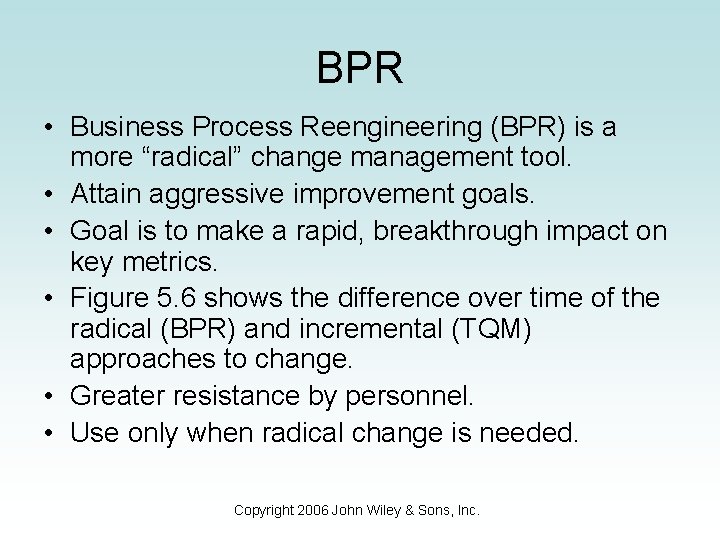 BPR

• Business Process Reengineering (BPR) is a more “radical” change management tool.
• Attain aggressive improvement goals.
• Goal is to make a rapid, breakthrough impact on key metrics.
• Figure 5.6 shows the difference over time of the radical (BPR) and incremental (TQM) approaches to change.
• Greater resistance by personnel.
• Use only when radical change is needed.

Copyright 2006 John Wiley & Sons, Inc.